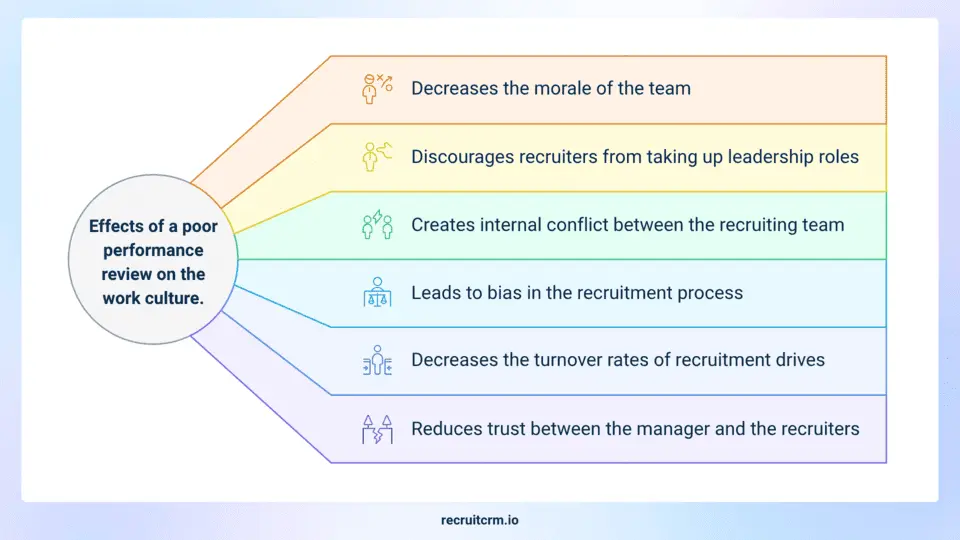 Effects of a poor performance review on the work culture.

Decreases the morale of the team

Discourages recruiters from taking up leadership roles

Creates internal conflict between the recruiting team

Leads to bias in the recruitment process

Decreases the turnover rates of recruitment drives

Reduces trust between the manager and the recruiters

recruitcrm.io